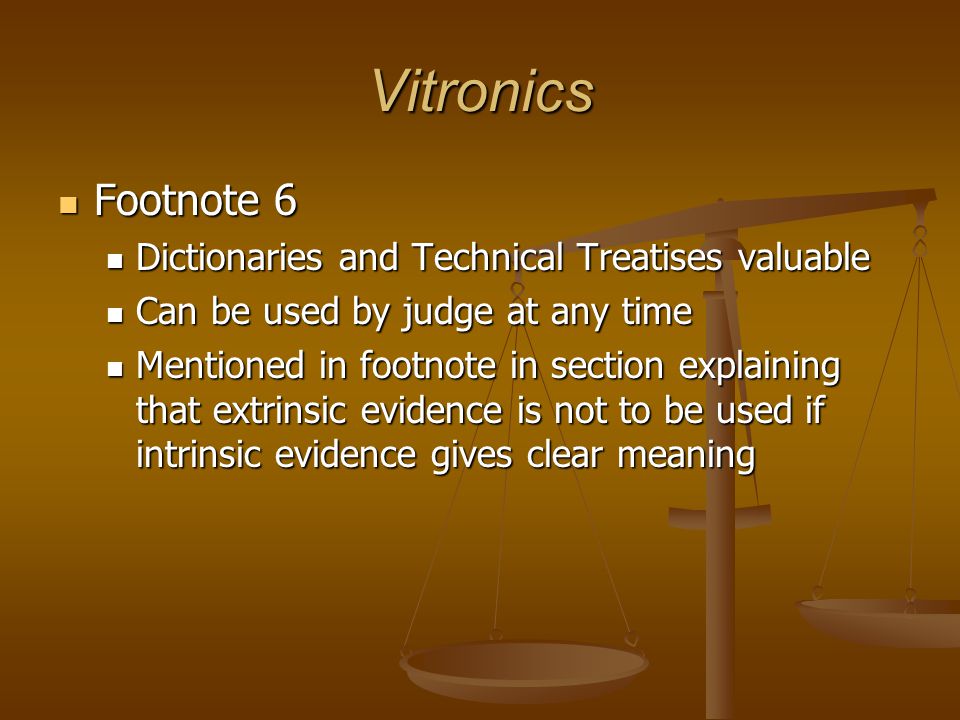 Vitronics

Footnote 6

Dictionaries and Technical Treatises valuable

Can be used by judge at any time

Mentioned in footnote in section explaining that extrinsic evidence is not to be used if intrinsic evidence gives clear meaning